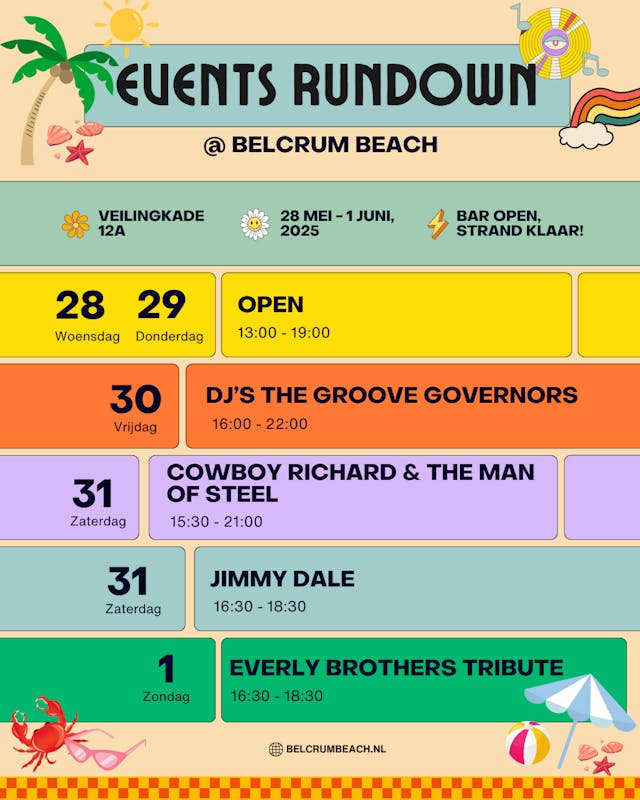 EVENTS RUNDOWN

@ BELCRUM BEACH

VEILINGKADE 12A

28 MEI - 1 JUNI, 2025

BAR OPEN, STRAND KLAAR!

28 Woensdag

29 Donderdag

OPEN
13:00 - 19:00

30 Vrijdag

DJ'S THE GROOVE GOVERNORS
16:00 - 22:00

31 Zaterdag

COWBOY RICHARD & THE MAN OF STEEL
15:30 - 21:00

31 Zaterdag

JIMMY DALE
16:30 - 18:30

1 Zondag

EVERLY BROTHERS TRIBUTE
16:30 - 18:30

BELCRUMBEACH.NL